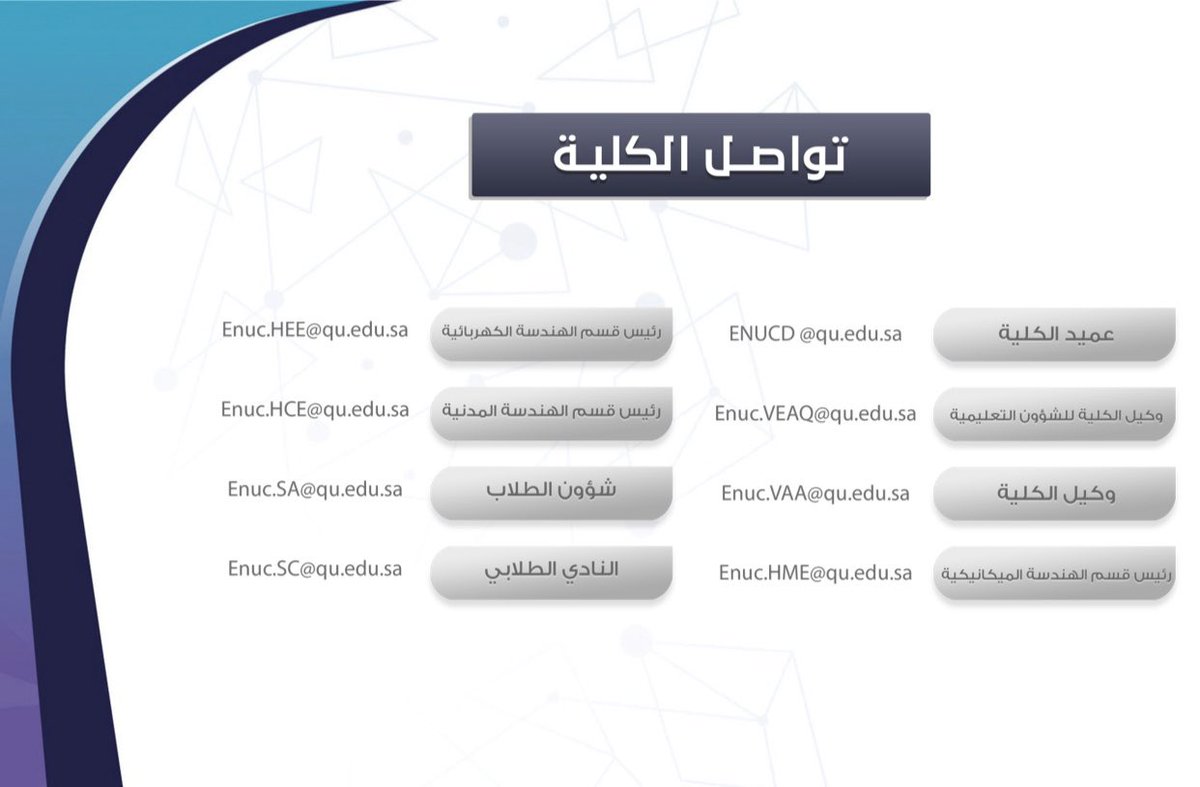 تواصل الكلية

عميد الكلية ENUCD @qu.edu.sa

وكيل الكلية للشؤون التعليمية Enuc.VEAQ@qu.edu.sa

وكيل الكلية Enuc.VAA@qu.edu.sa

رئيس قسم الهندسة الميكانيكية Enuc.HME@qu.edu.sa

رئيس قسم الهندسة الكهربائية Enuc.HEE@qu.edu.sa

رئيس قسم الهندسة المدنية Enuc.HCE@qu.edu.sa

شؤون الطلاب Enuc.SA@qu.edu.sa

النادي الطلابي Enuc.SC@qu.edu.sa